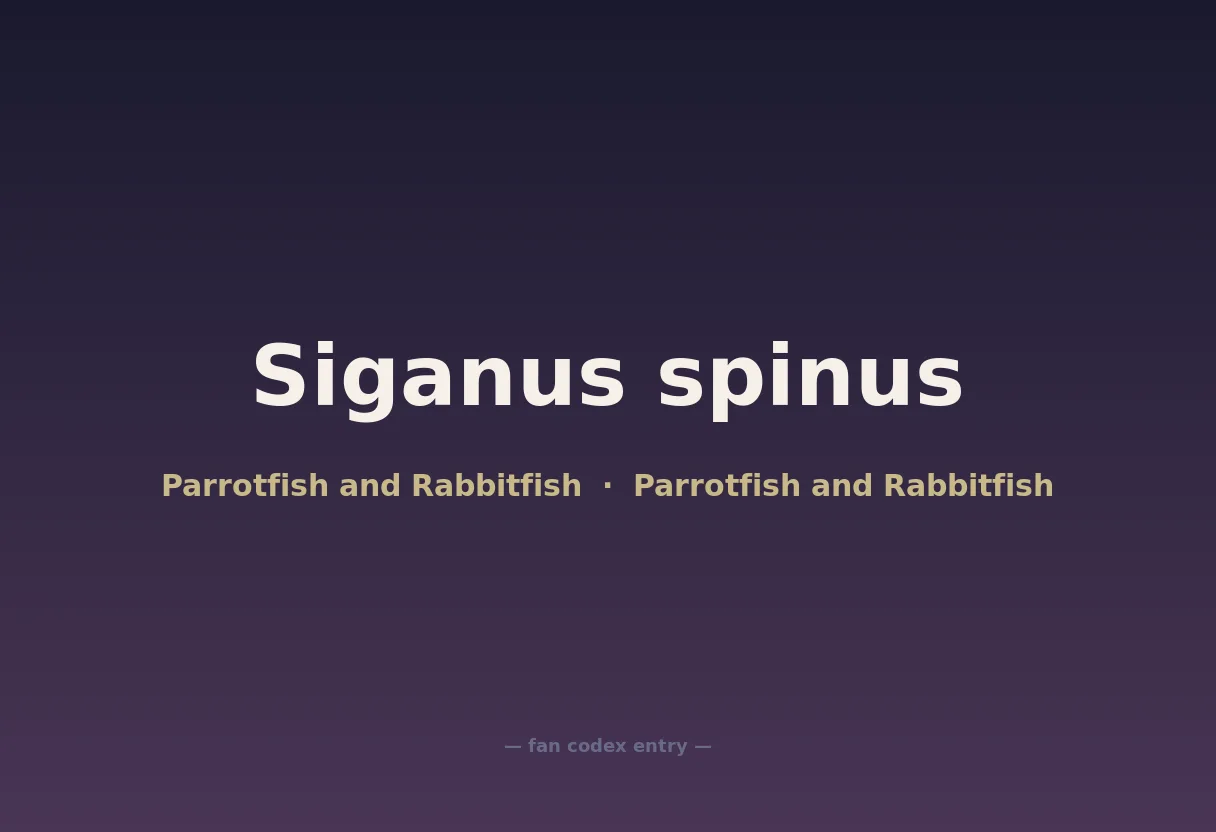 Siganus spinus

Parrotfish and Rabbitfish · Parrotfish and Rabbitfish

— fan codex entry —